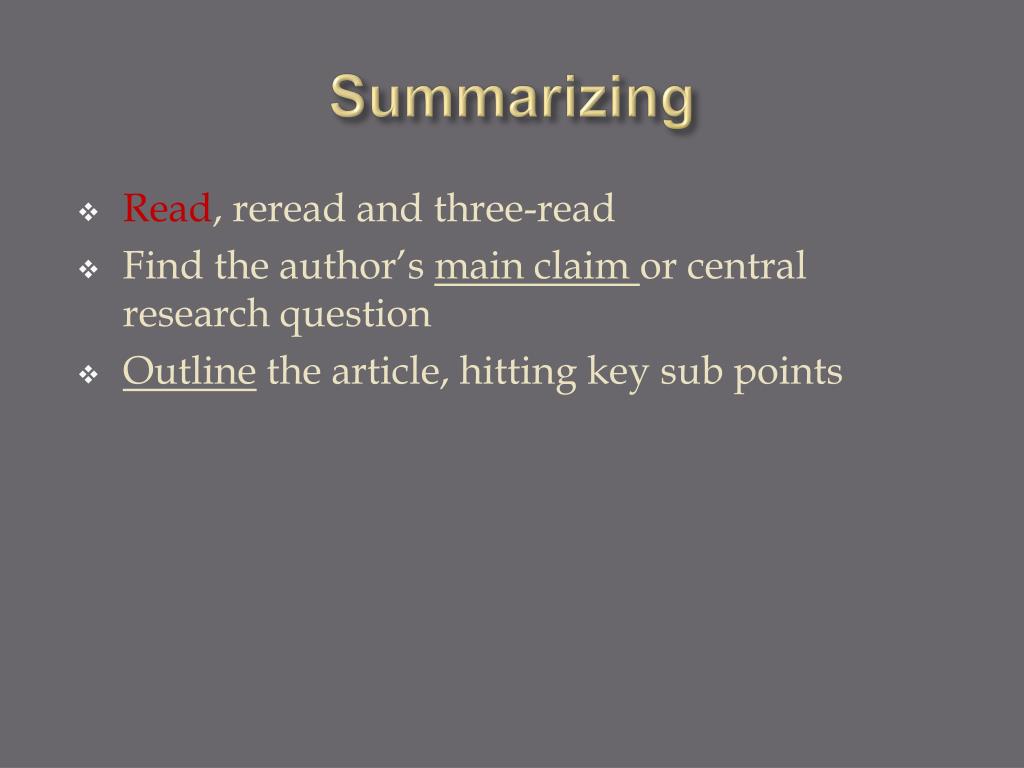 Summarizing

❖ Read, reread and three-read
❖ Find the author’s main claim or central research question
❖ Outline the article, hitting key sub points